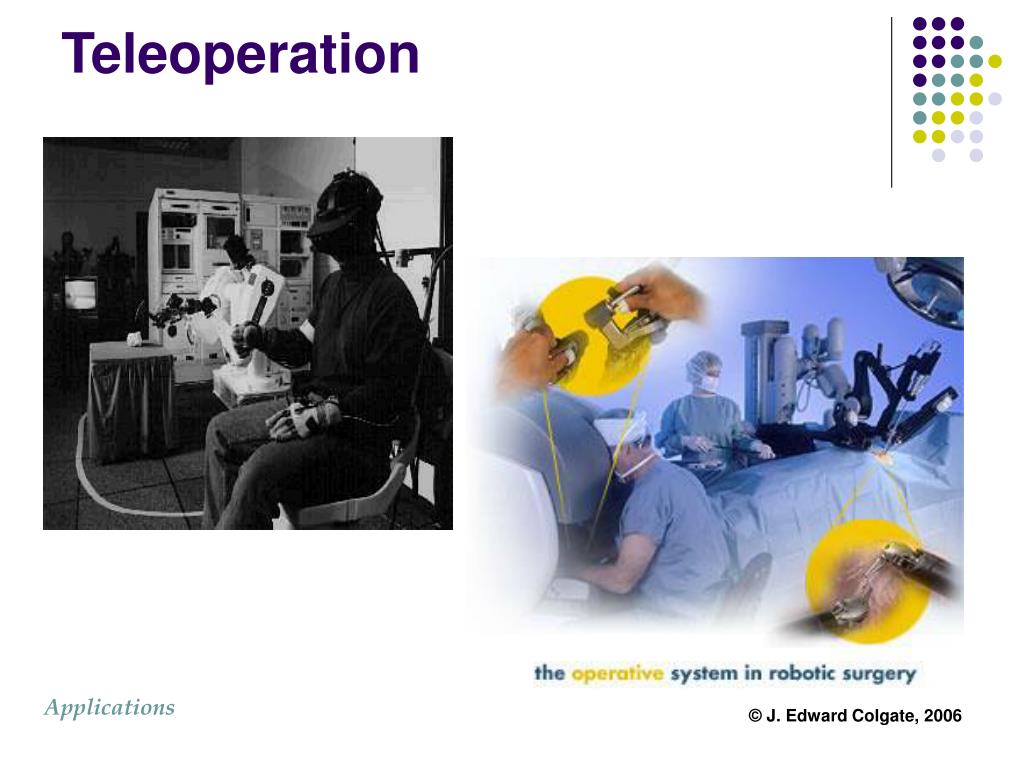 Teleoperation

the operative system in robotic surgery

Applications

© J. Edward Colgate, 2006